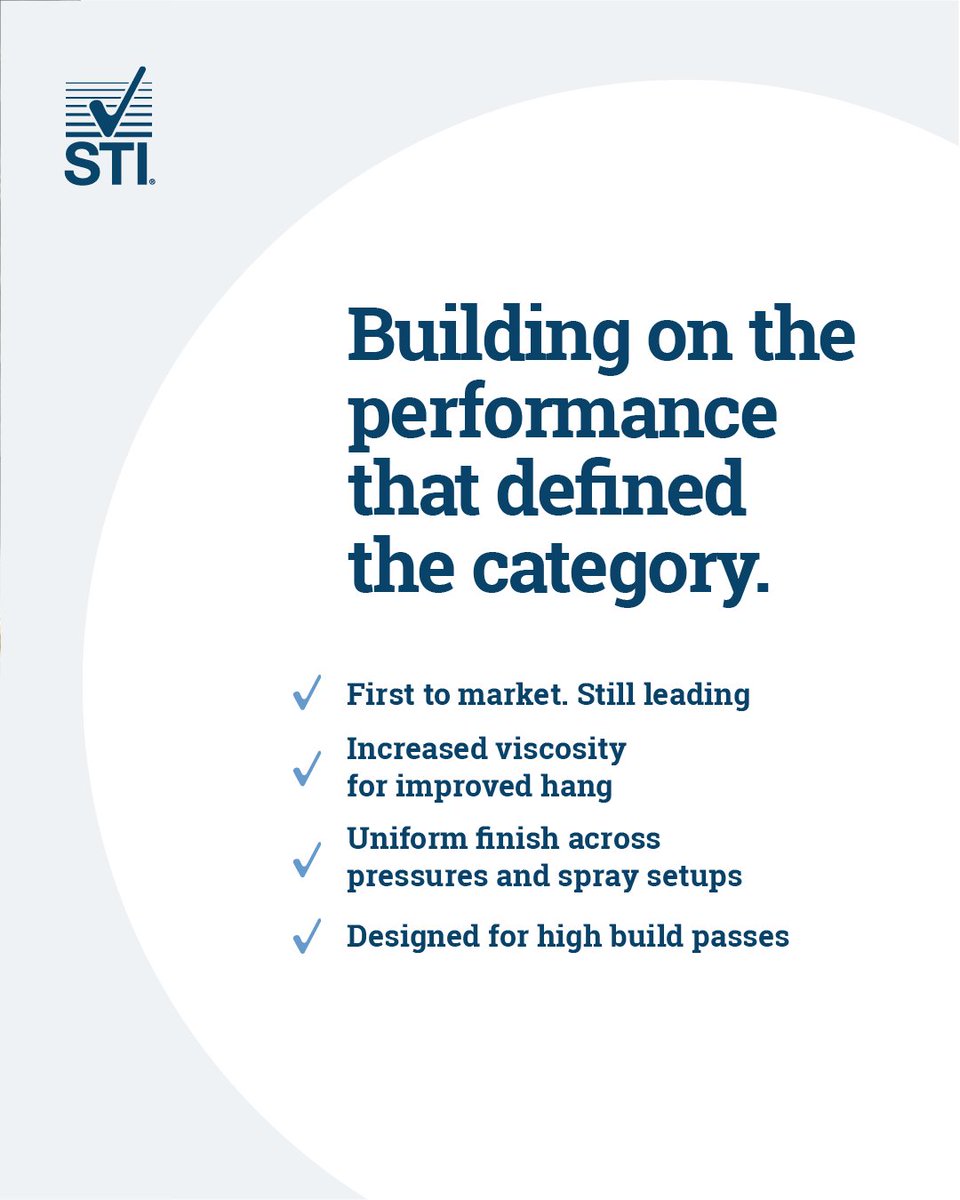 STI®

Building on the performance that defined the category.

✓ First to market. Still leading

✓ Increased viscosity for improved hang

✓ Uniform finish across pressures and spray setups

✓ Designed for high build passes